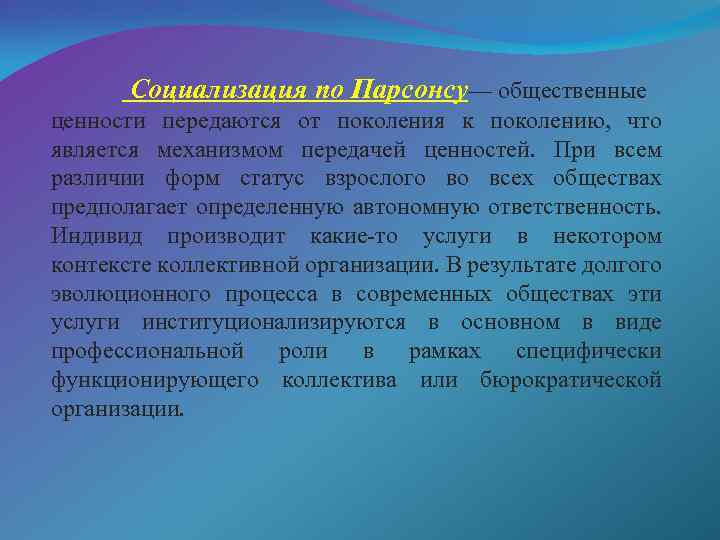 Социализация по Парсонсу— общественные ценности передаются от поколения к поколению, что является механизмом передачей ценностей. При всем различии форм статус взрослого во всех обществах предполагает определенную автономную ответственность. Индивид производит какие-то услуги в некотором контексте коллективной организации. В результате долгого эволюционного процесса в современных обществах эти услуги институционализируются в основном в виде профессиональной роли в рамках специфически функционирующего коллектива или бюрократической организации.